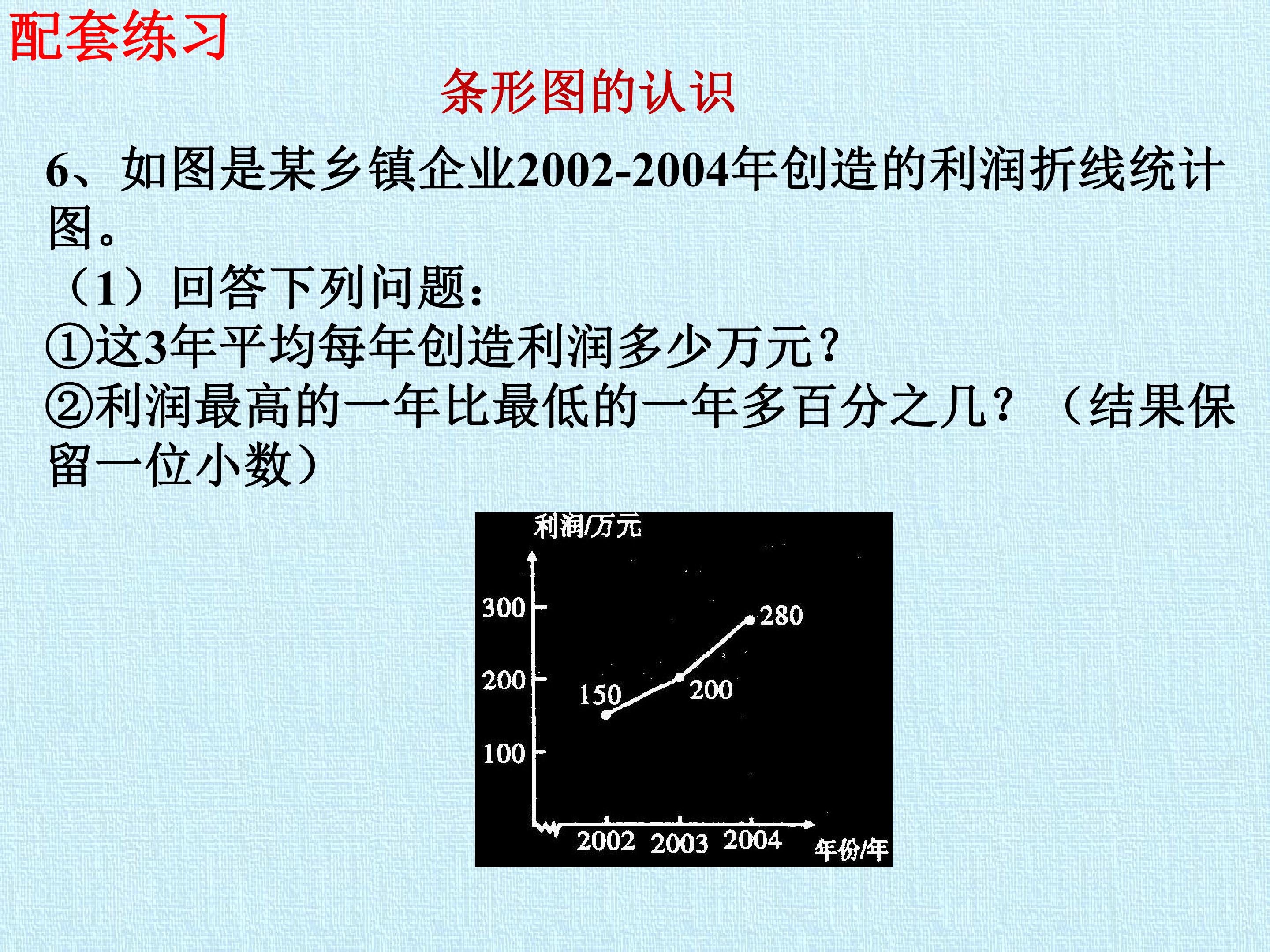 配套练习

条形图的认识

6、如图是某乡镇企业2002-2004年创造的利润折线统计图。

（1）回答下列问题：

①这3年平均每年创造利润多少万元？

②利润最高的一年比最低的一年多百分之几？（结果保留一位小数）

利润/万元

300

200

100

150

200

280

2002 2003 2004

年份/年